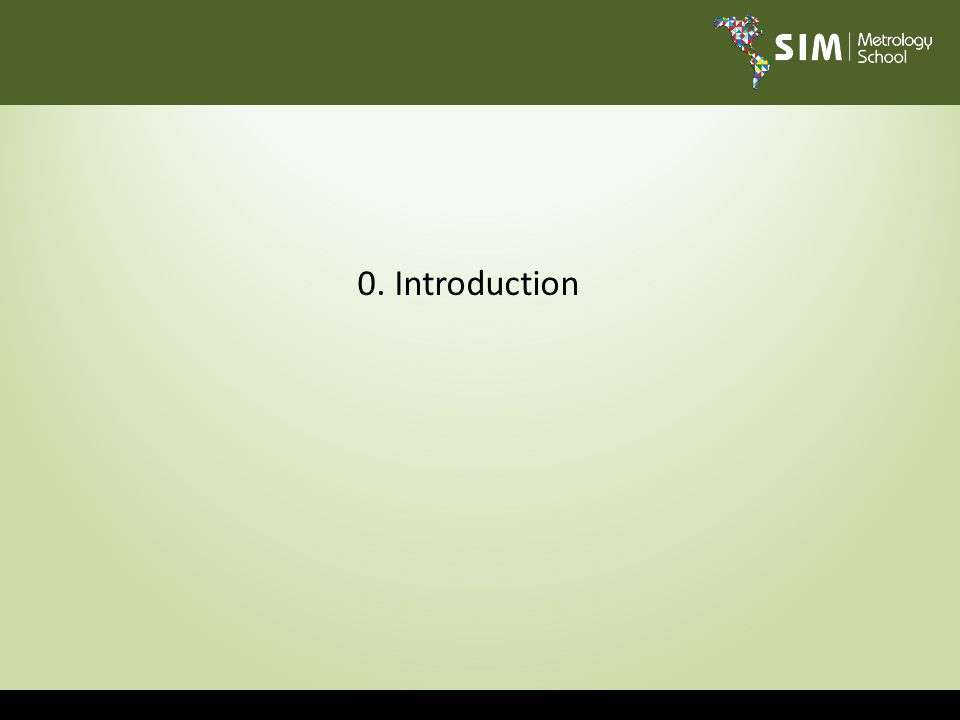 SIM Metrology School

0. Introduction